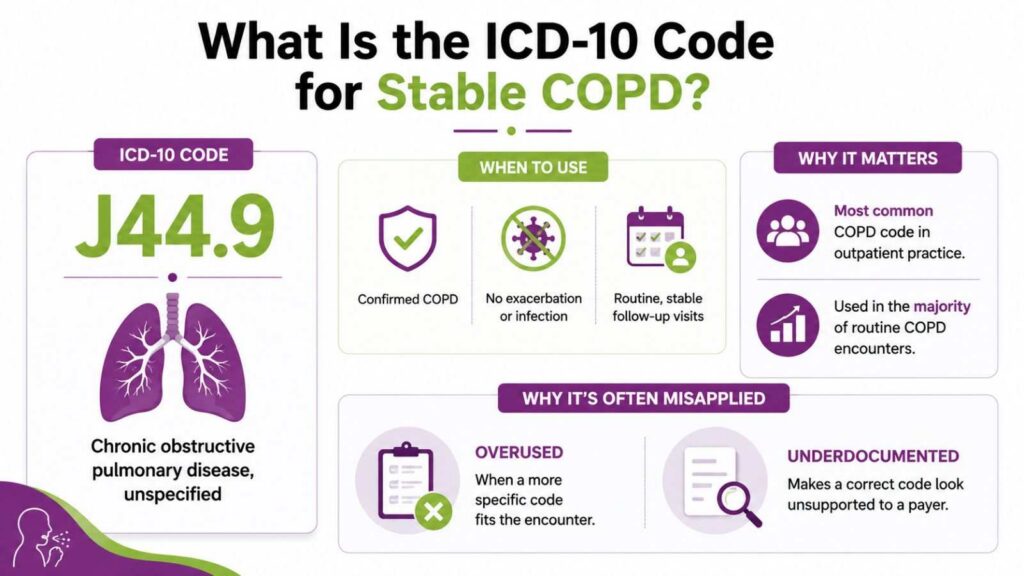 What Is the ICD-10 Code for Stable COPD?

ICD-10 CODE

J44.9

Chronic obstructive pulmonary disease, unspecified

WHEN TO USE

Confirmed COPD

No exacerbation or infection

Routine, stable follow-up visits

WHY IT MATTERS

Most common COPD code in outpatient practice.

Used in the majority of routine COPD encounters.

WHY IT'S OFTEN MISAPPLIED

OVERUSED

When a more specific code fits the encounter.

UNDERDOCUMENTED

Makes a correct code look unsupported to a payer.